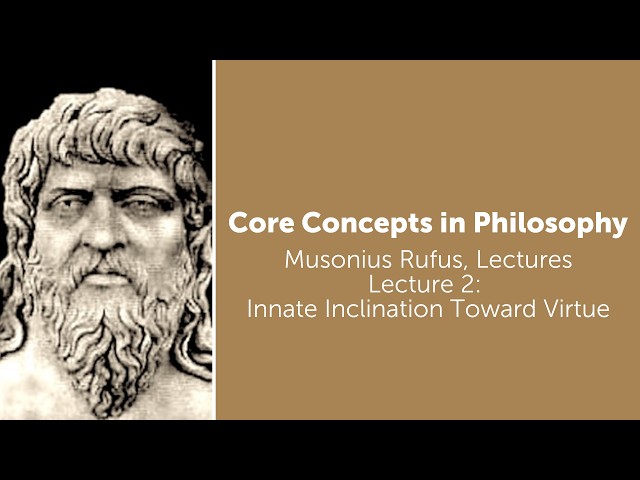 Core Concepts in Philosophy
Musonius Rufus, Lectures
Lecture 2:
Innate Inclination Toward Virtue